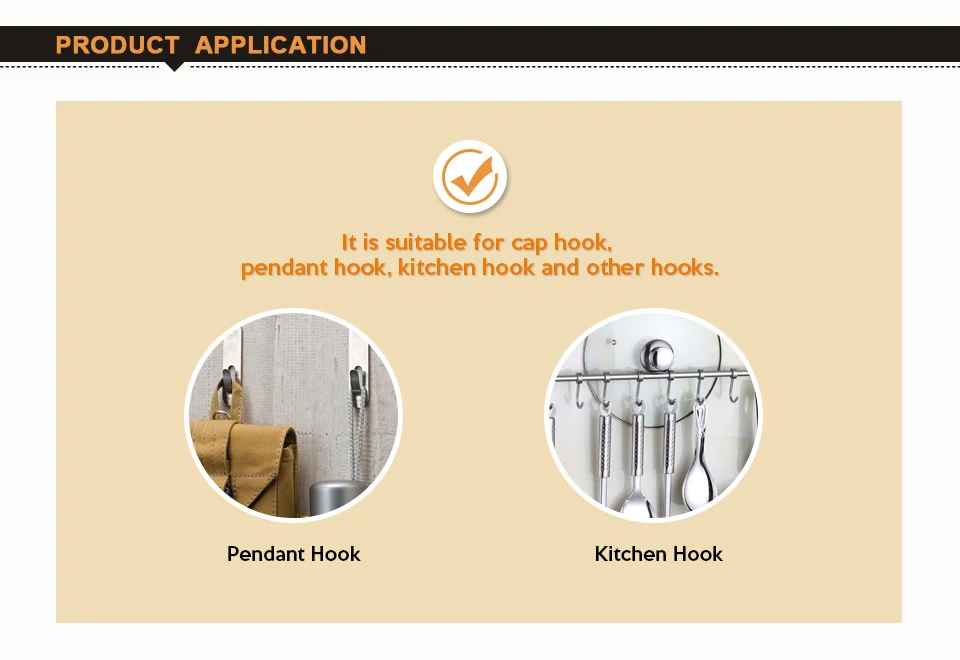 PRODUCT APPLICATION

It is suitable for cap hook,
pendant hook, kitchen hook and other hooks.

Pendant Hook

Kitchen Hook